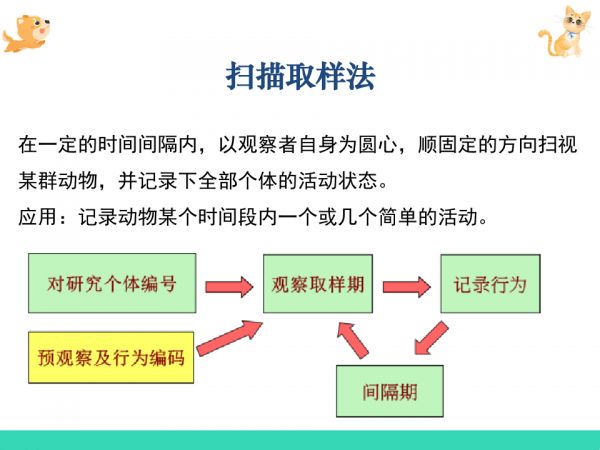 扫描取样法

在一定的时间间隔内，以观察者自身为圆心，顺固定的方向扫视某群动物，并记录下全部个体的活动状态。

应用：记录动物某个时间段内一个或几个简单的活动。

对研究个体编号

观察取样期

记录行为

预观察及行为编码

间隔期